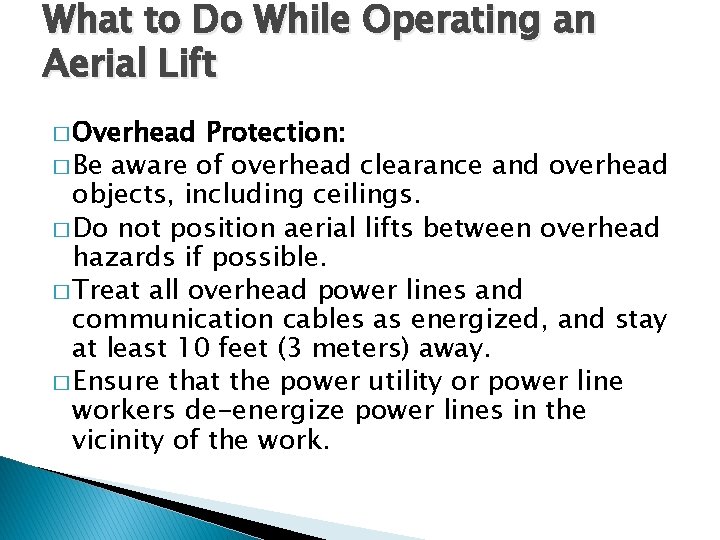 What to Do While Operating an Aerial Lift

□ Overhead Protection:
□ Be aware of overhead clearance and overhead objects, including ceilings.
□ Do not position aerial lifts between overhead hazards if possible.
□ Treat all overhead power lines and communication cables as energized, and stay at least 10 feet (3 meters) away.
□ Ensure that the power utility or power line workers de-energize power lines in the vicinity of the work.